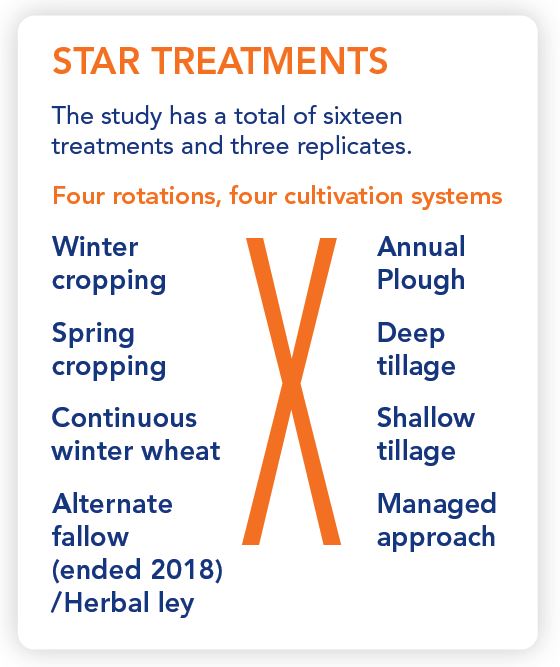 STAR TREATMENTS

The study has a total of sixteen treatments and three replicates.

Four rotations, four cultivation systems

Winter cropping

Spring cropping

Continuous winter wheat

Alternate fallow (ended 2018) /Herbal ley

X

Annual Plough

Deep tillage

Shallow tillage

Managed approach